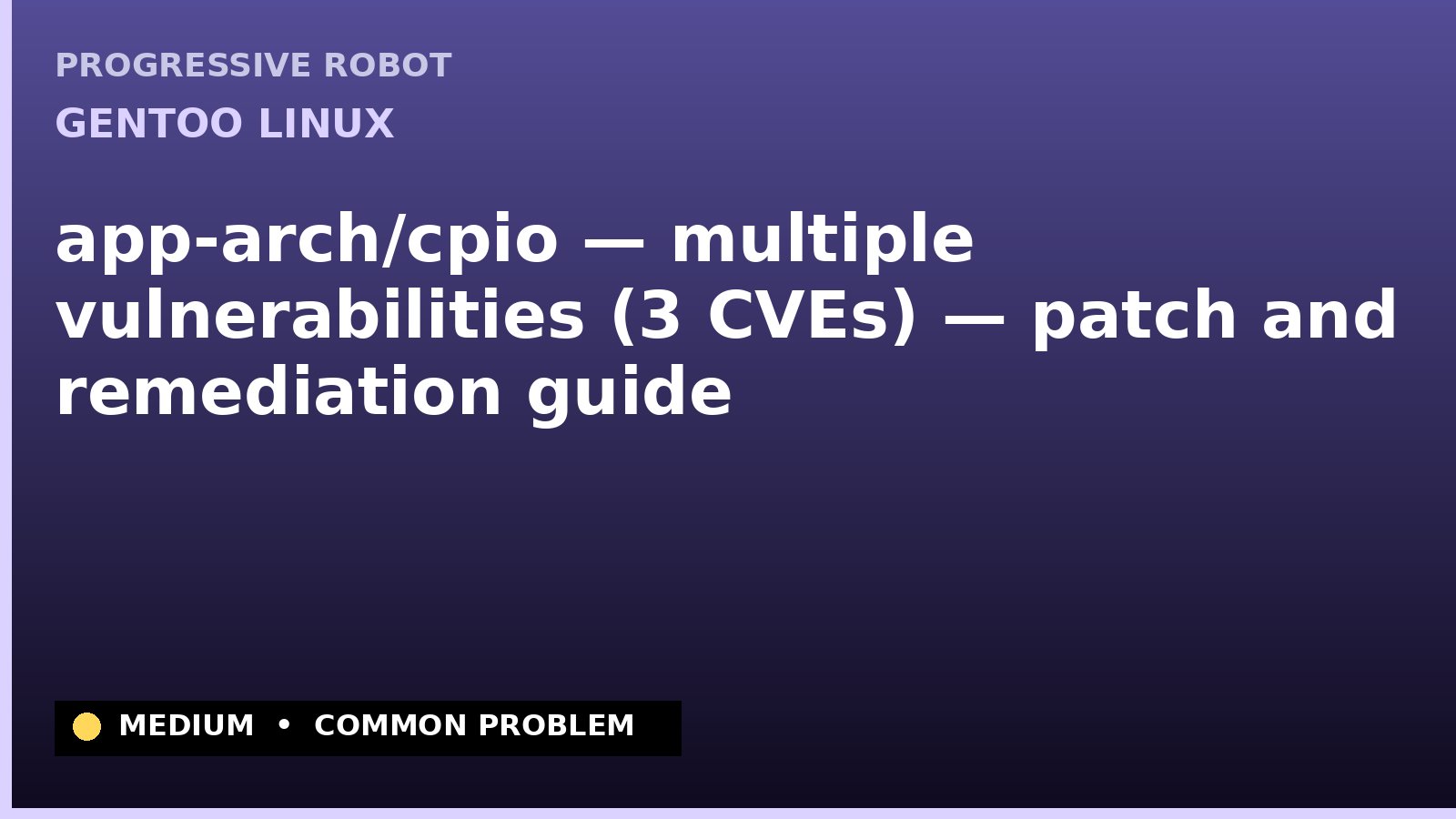 PROGRESSIVE ROBOT

GENTOO LINUX

app-arch/cpio — multiple vulnerabilities (3 CVEs) — patch and remediation guide

MEDIUM • COMMON PROBLEM